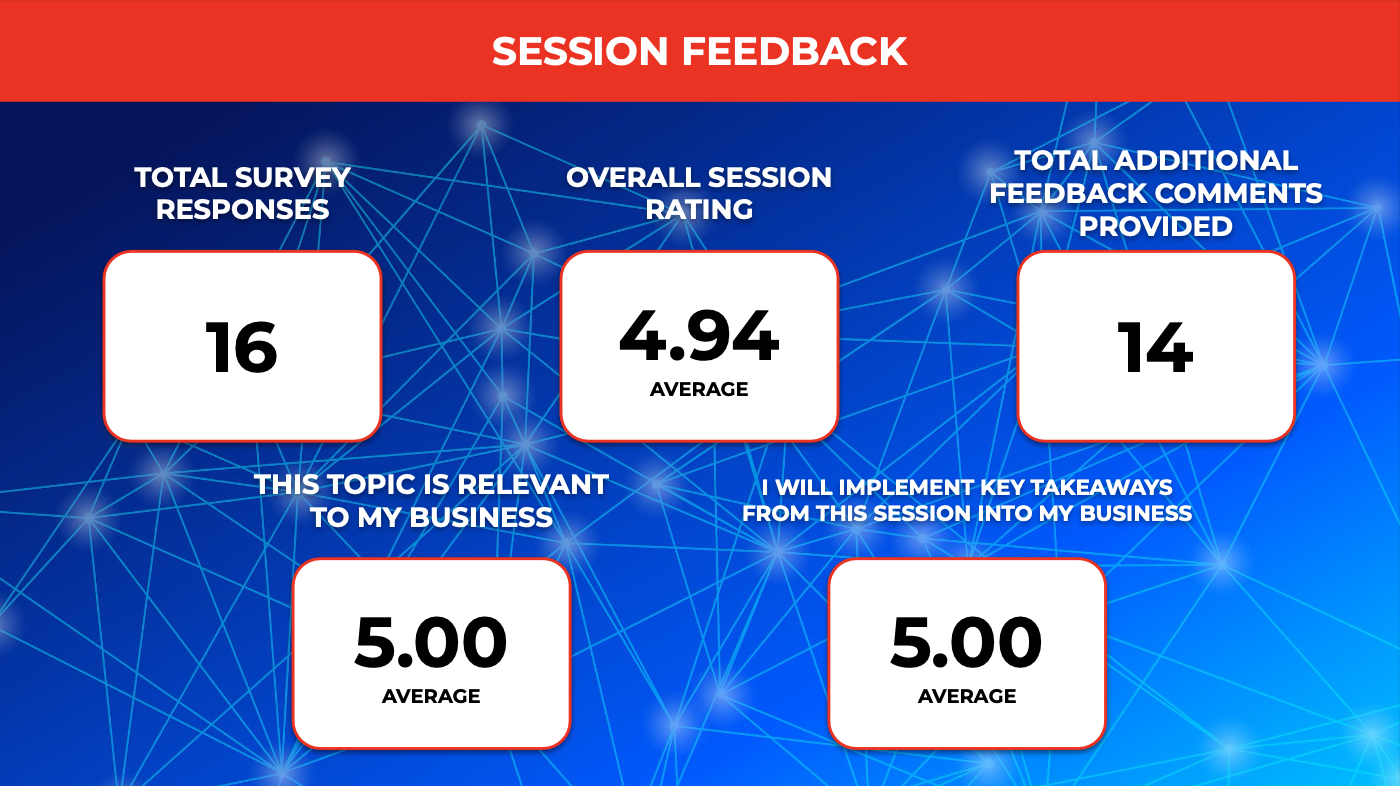 SESSION FEEDBACK

TOTAL SURVEY RESPONSES

16

OVERALL SESSION RATING

4.94
AVERAGE

TOTAL ADDITIONAL FEEDBACK COMMENTS PROVIDED

14

THIS TOPIC IS RELEVANT TO MY BUSINESS

5.00
AVERAGE

I WILL IMPLEMENT KEY TAKEAWAYS FROM THIS SESSION INTO MY BUSINESS

5.00
AVERAGE